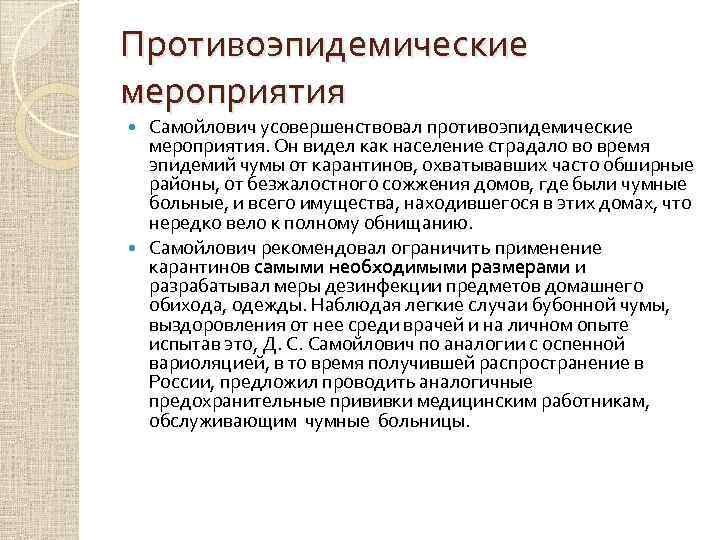 Противоэпидемические мероприятия

Самойлович усовершенствовал противоэпидемические мероприятия. Он видел как население страдало во время эпидемий чумы от карантинов, охватывавших часто обширные районы, от безжалостного сожжения домов, где были чумные больные, и всего имущества, находившегося в этих домах, что нередко вело к полному обнищанию.

Самойлович рекомендовал ограничить применение карантинов самыми необходимыми размерами и разрабатывал меры дезинфекции предметов домашнего обихода, одежды. Наблюдая легкие случаи бубонной чумы, выздоровления от нее среди врачей и на личном опыте испытав это, Д. С. Самойлович по аналогии с оспенной вариоляцией, в то время получившей распространение в России, предложил проводить аналогичные предохранительные прививки медицинским работникам, обслуживающим чумные больницы.